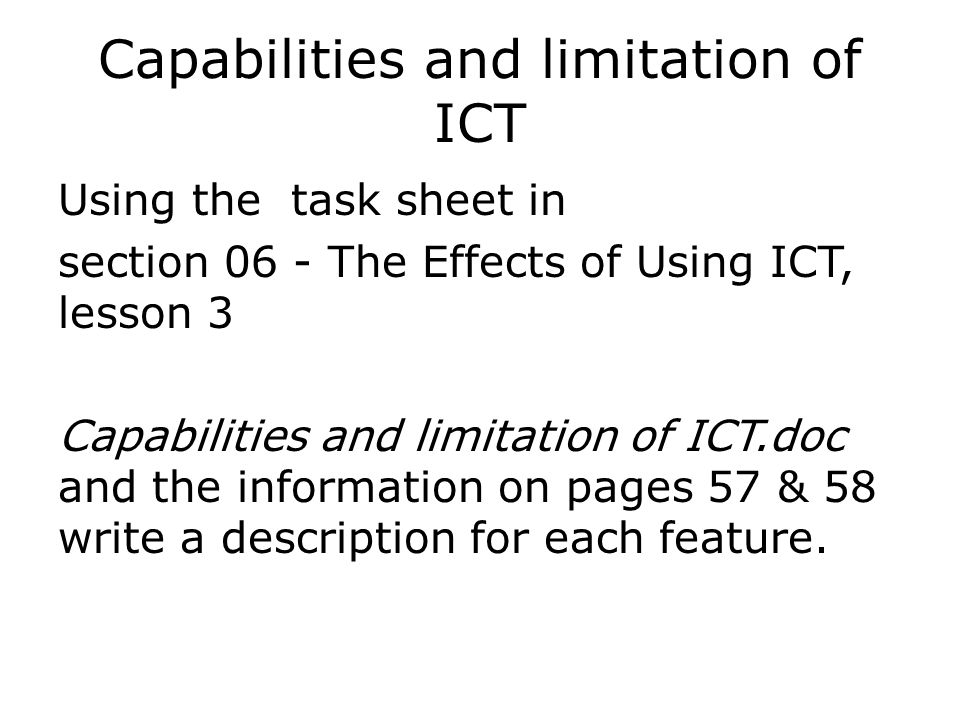 Capabilities and limitation of ICT

Using the task sheet in

section 06 - The Effects of Using ICT, lesson 3

Capabilities and limitation of ICT.doc and the information on pages 57 & 58 write a description for each feature.